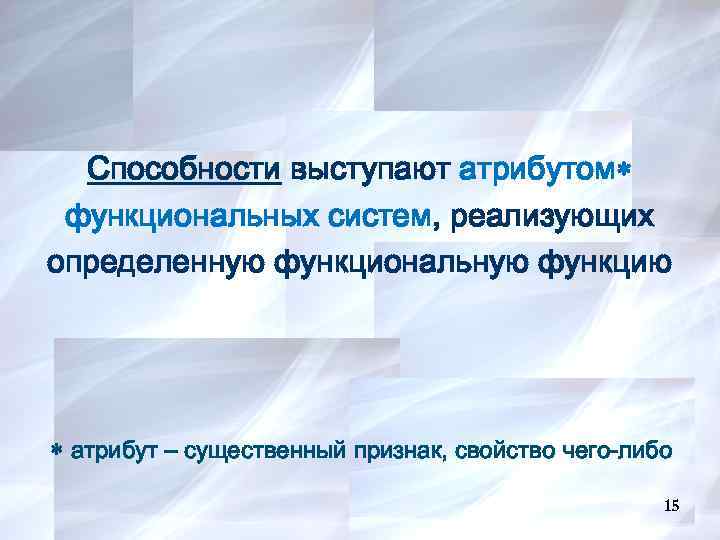 Способности выступают атрибутом* функциональных систем, реализующих определенную функциональную функцию

* атрибут – существенный признак, свойство чего-либо

15